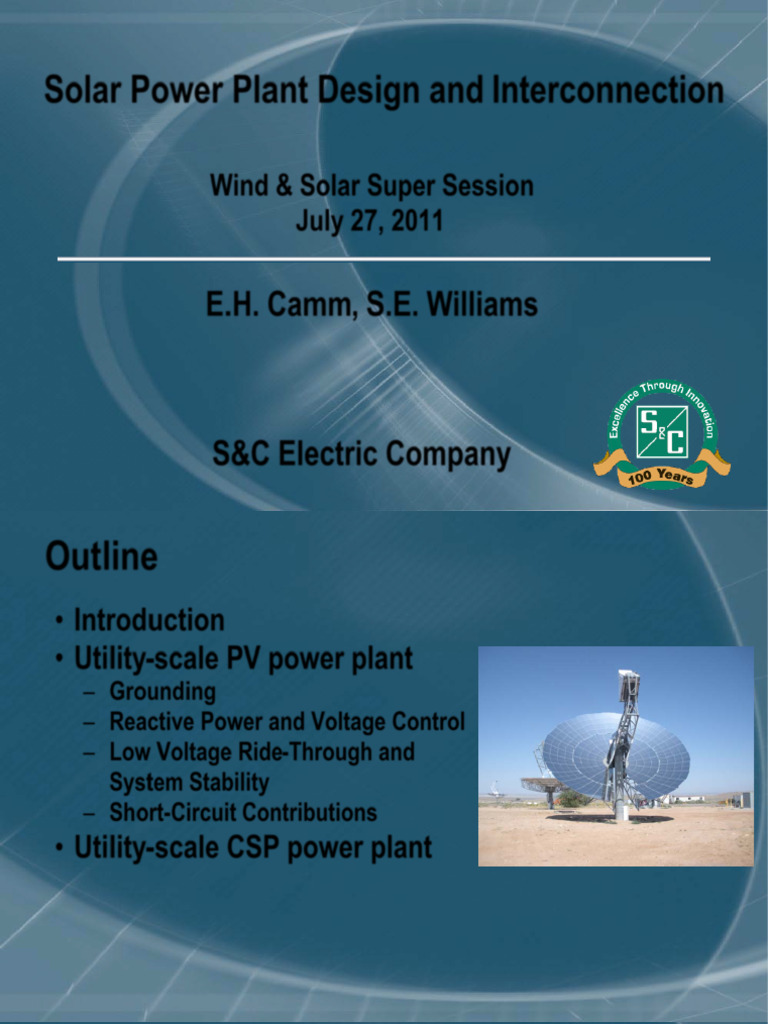 Solar Power Plant Design and Interconnection

Wind & Solar Super Session
July 27, 2011

E.H. Camm, S.E. Williams

S&C Electric Company

Excellence Through Innovation
S&C
100 Years

Outline

• Introduction
• Utility-scale PV power plant
– Grounding
– Reactive Power and Voltage Control
– Low Voltage Ride-Through and System Stability
– Short-Circuit Contributions
• Utility-scale CSP power plant